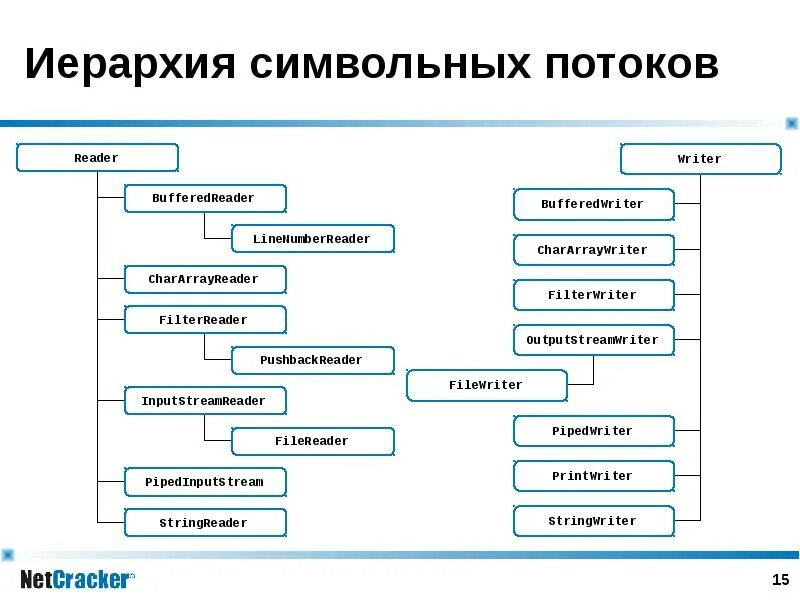 Иерархия символьных потоков

Reader

BufferedReader

LineNumberReader

CharArrayReader

FilterReader

PushbackReader

InputStreamReader

FileReader

PipedInputStream

StringReader

Writer

BufferedWriter

CharArrayWriter

FilterWriter

OutputStreamWriter

FileWriter

PipedWriter

PrintWriter

StringWriter

NetCracker®

15